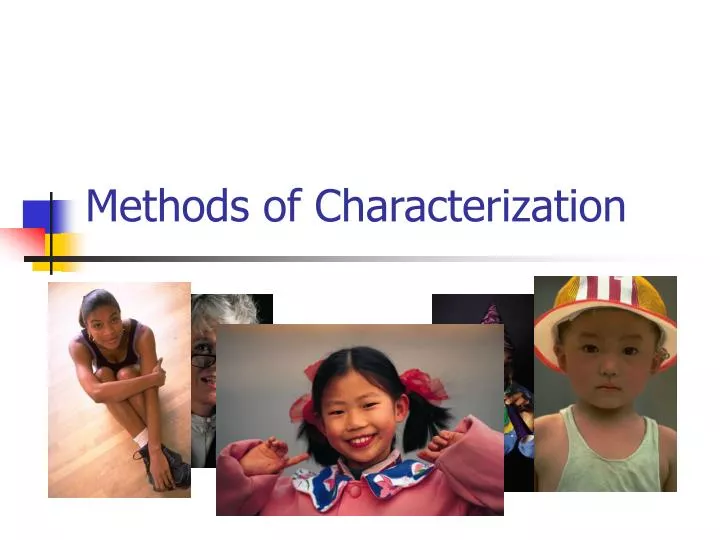 Methods of Characterization